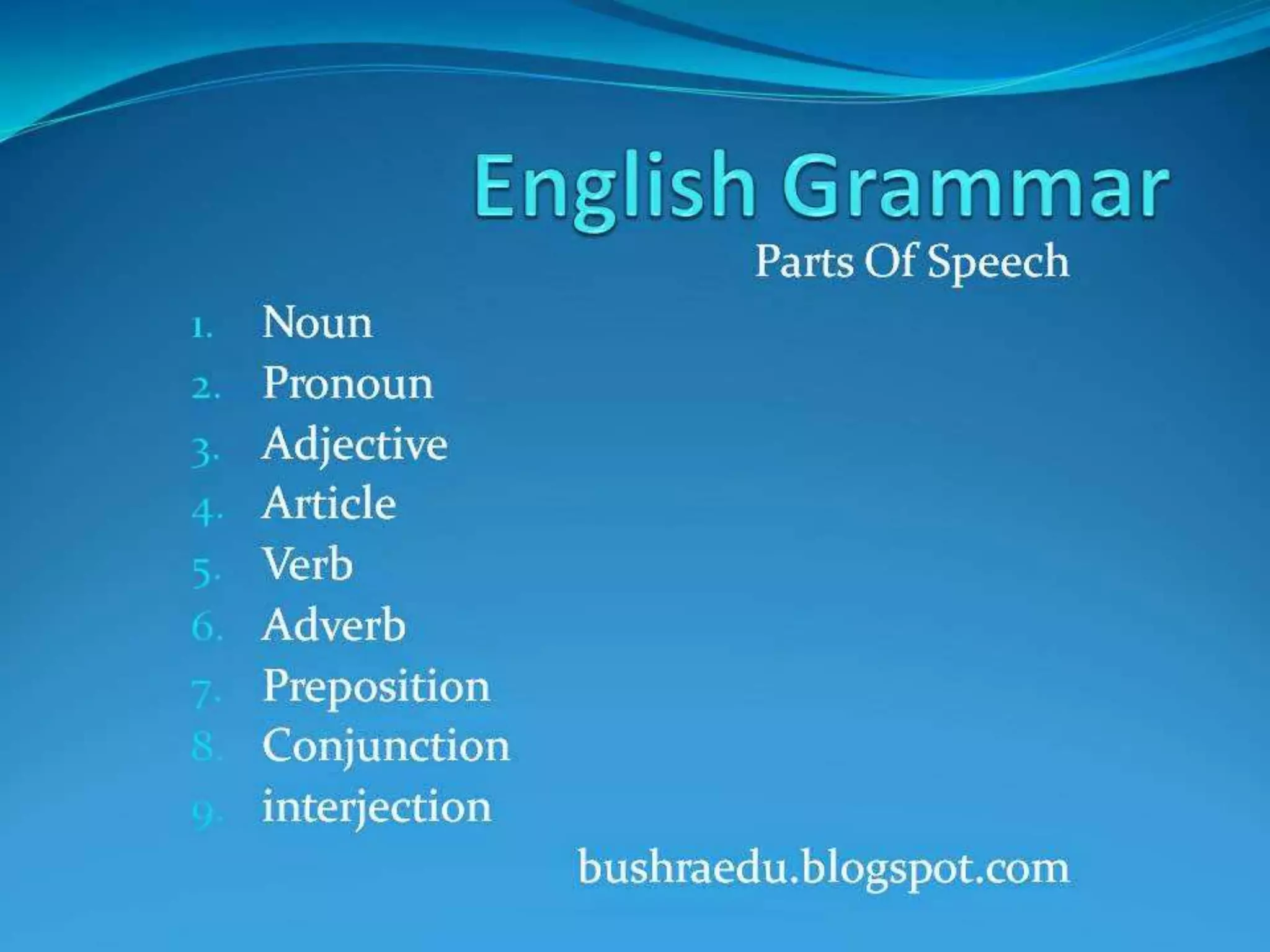 English Grammar
Parts Of Speech

1. Noun
2. Pronoun
3. Adjective
4. Article
5. Verb
6. Adverb
7. Preposition
8. Conjunction
9. interjection

bushraedu.blogspot.com